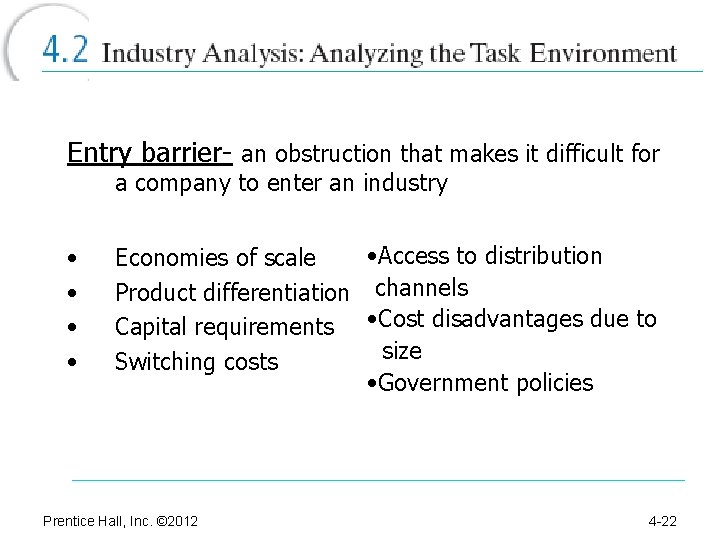 4.2 Industry Analysis: Analyzing the Task Environment

Entry barrier- an obstruction that makes it difficult for a company to enter an industry

• Economies of scale
• Product differentiation
• Capital requirements
• Switching costs

•Access to distribution channels
•Cost disadvantages due to size
•Government policies

Prentice Hall, Inc. ©2012

4-22